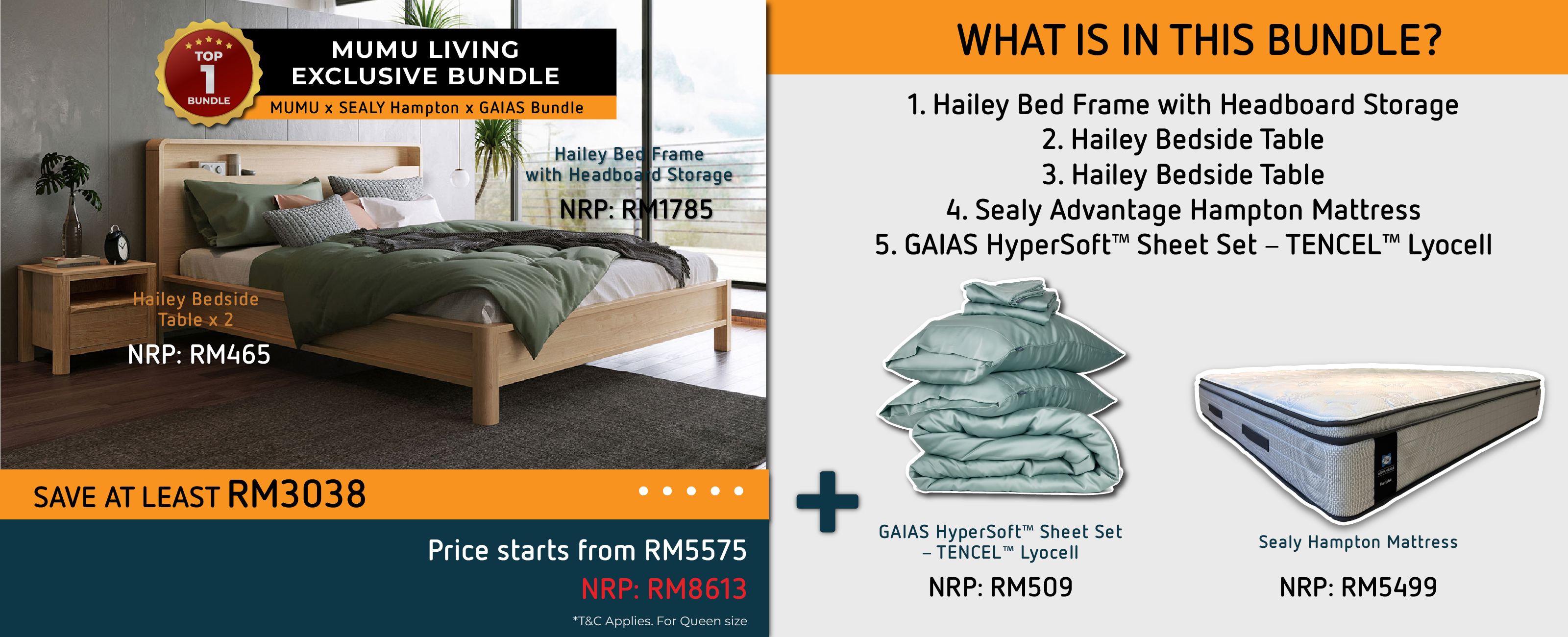 TOP 1 BUNDLE

MUMU LIVING EXCLUSIVE BUNDLE

MUMU x SEALY Hampton x GAIAS Bundle

Hailey Bed Frame with Headboard Storage

NRP: RM1785

Hailey Bedside Table x 2

NRP: RM465

SAVE AT LEAST RM3038

Price starts from RM5575

NRP: RM8613

*T&C Applies. For Queen size

WHAT IS IN THIS BUNDLE?

1. Hailey Bed Frame with Headboard Storage
2. Hailey Bedside Table
3. Hailey Bedside Table
4. Sealy Advantage Hampton Mattress
5. GAIAS HyperSoft™ Sheet Set – TENCEL™ Lyocell

GAIAS HyperSoft™ Sheet Set – TENCEL™ Lyocell

NRP: RM509

Sealy Hampton Mattress

NRP: RM5499